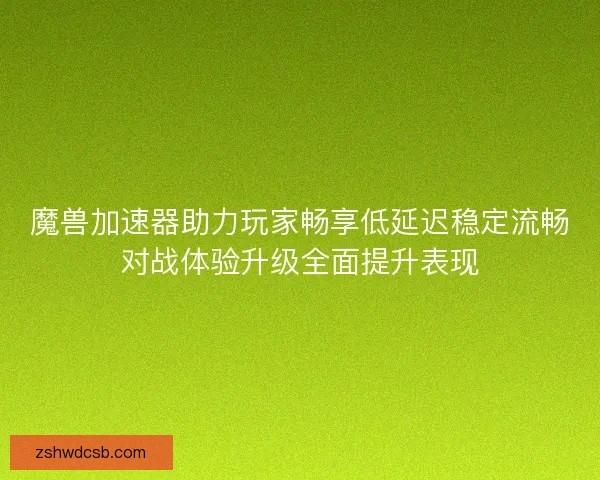 魔兽加速器助力玩家畅享低延迟稳定流畅对战体验升级全面提升表现

zshwdcsb.com